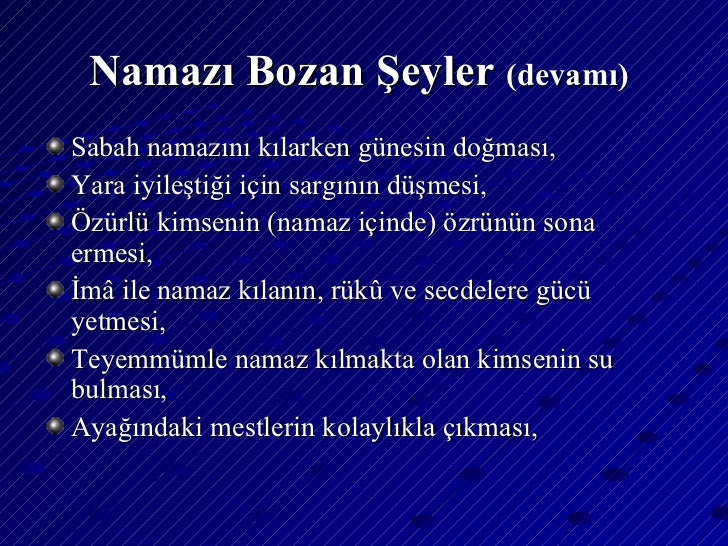 Namazı Bozan Şeyler (devamı)

Sabah namazını kılarken günesin doğması,

Yara iyileştiği için sargının düşmesi,

Özürlü kimsenin (namaz içinde) özrünün sona ermesi,

İmâ ile namaz kılanın, rükû ve secdelere gücü yetmesi,

Teyemmümle namaz kılmakta olan kimsenin su bulması,

Ayağındaki mestlerin kolaylıkla çıkması,